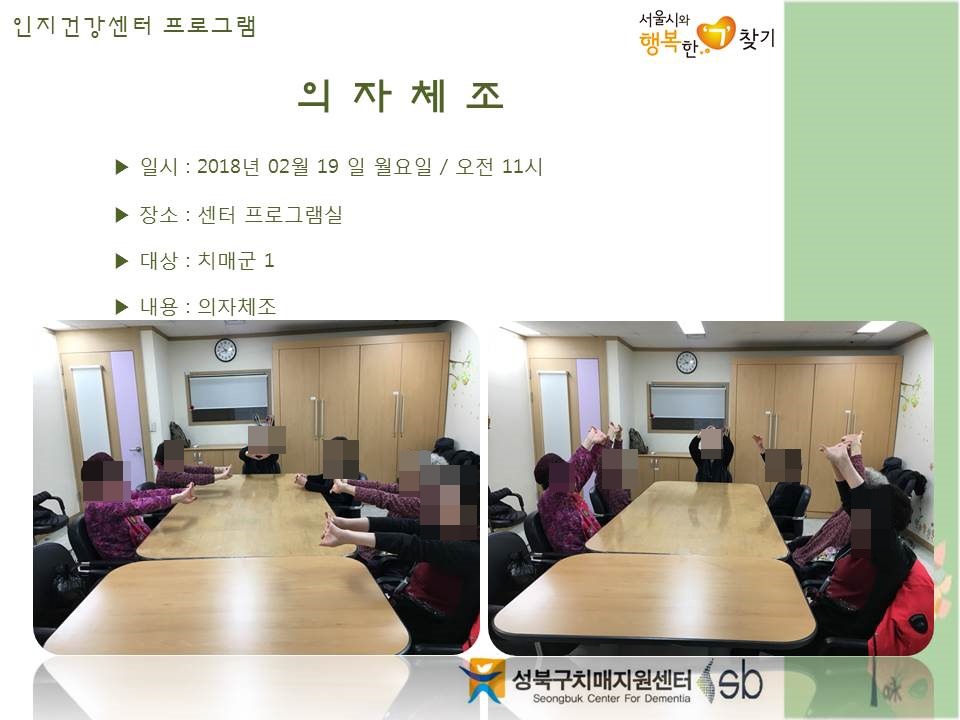 인지건강센터 프로그램

서울시와 행복한 ㄱ 찾기

의 자 체 조

▶ 일시 : 2018년 02월 19 일 월요일 / 오전 11시

▶ 장소 : 센터 프로그램실

▶ 대상 : 치매군 1

▶ 내용 : 의자체조

성북구치매지원센터 Seongbuk Center For Dementia sb